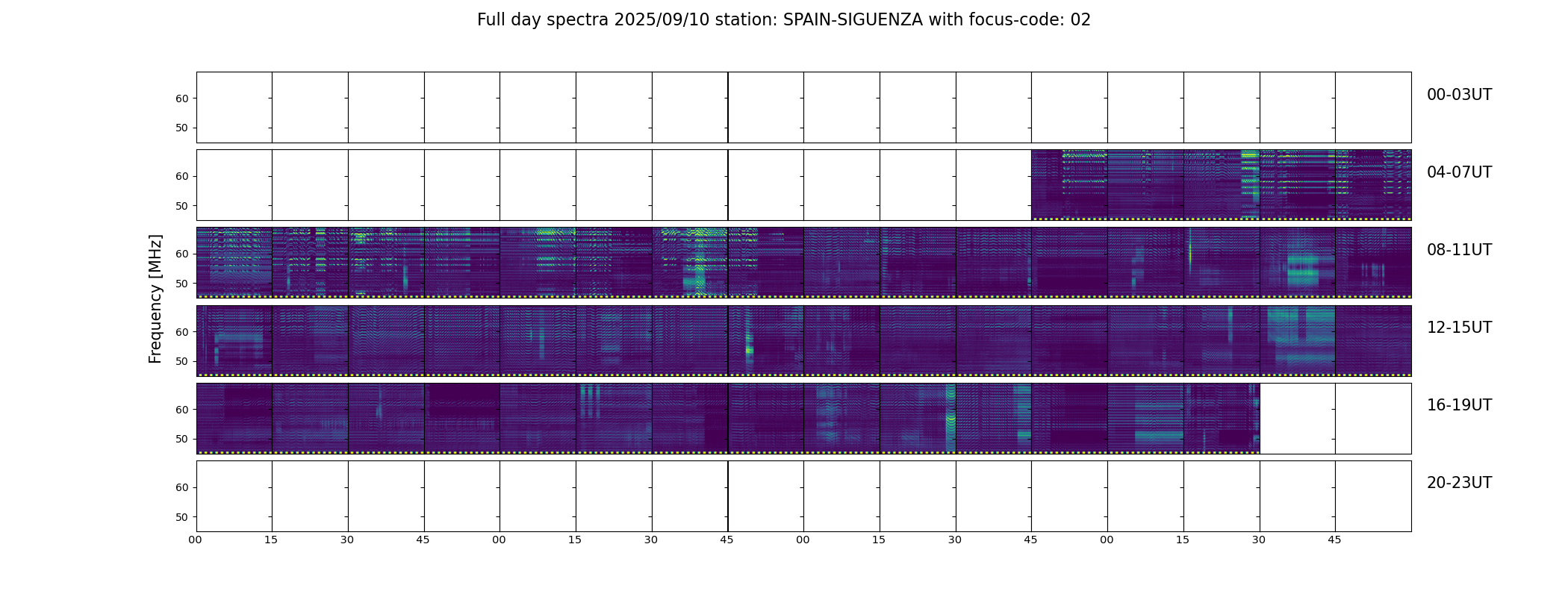 Full day spectra 2025/09/10 station: SPAIN-SIGUENZA with focus-code: 02

Frequency [MHz]

60
50
00-03UT

60
50
04-07UT

60
50
08-11UT

60
50
12-15UT

60
50
16-19UT

60
50
20-23UT

00 15 30 45 00 15 30 45 00 15 30 45 00 15 30 45